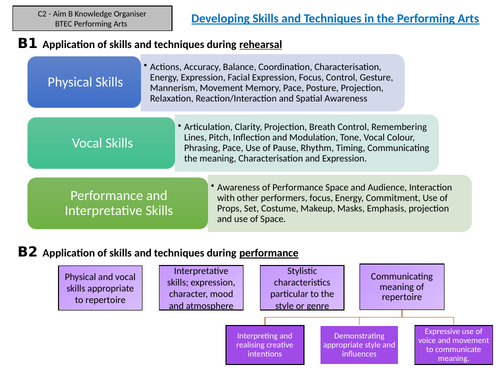 C2 - Aim B Knowledge Organiser
BTEC Performing Arts

Developing Skills and Techniques in the Performing Arts

B1 Application of skills and techniques during rehearsal

Physical Skills

• Actions, Accuracy, Balance, Coordination, Characterisation, Energy, Expression, Facial Expression, Focus, Control, Gesture, Mannerism, Movement Memory, Pace, Posture, Projection, Relaxation, Reaction/Interaction and Spatial Awareness

Vocal Skills

• Articulation, Clarity, Projection, Breath Control, Remembering Lines, Pitch, Inflection and Modulation, Tone, Vocal Colour, Phrasing, Pace, Use of Pause, Rhythm, Timing, Communicating the meaning, Characterisation and Expression.

Performance and Interpretative Skills

• Awareness of Performance Space and Audience, Interaction with other performers, focus, Energy, Commitment, Use of Props, Set, Costume, Makeup, Masks, Emphasis, projection and use of Space.

B2 Application of skills and techniques during performance

Physical and vocal skills appropriate to repertoire

Interpretative skills; expression, character, mood and atmosphere

Stylistic characteristics particular to the style or genre

Communicating meaning of repertoire

Interpreting and realising creative intentions

Demonstrating appropriate style and influences

Expressive use of voice and movement to communicate meaning.